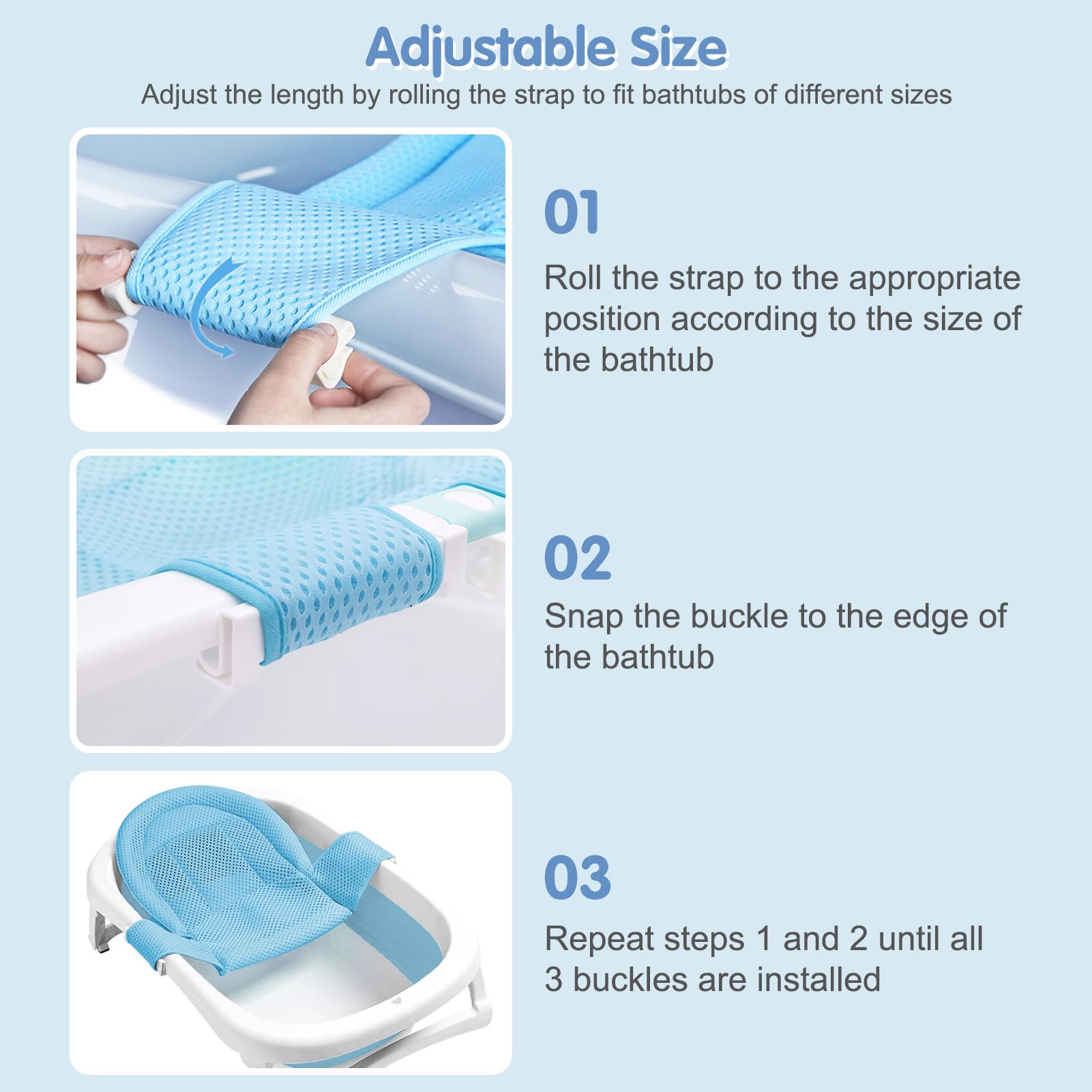 Adjustable Size
Adjust the length by rolling the strap to fit bathtubs of different sizes

01
Roll the strap to the appropriate position according to the size of the bathtub

02
Snap the buckle to the edge of the bathtub

03
Repeat steps 1 and 2 until all 3 buckles are installed